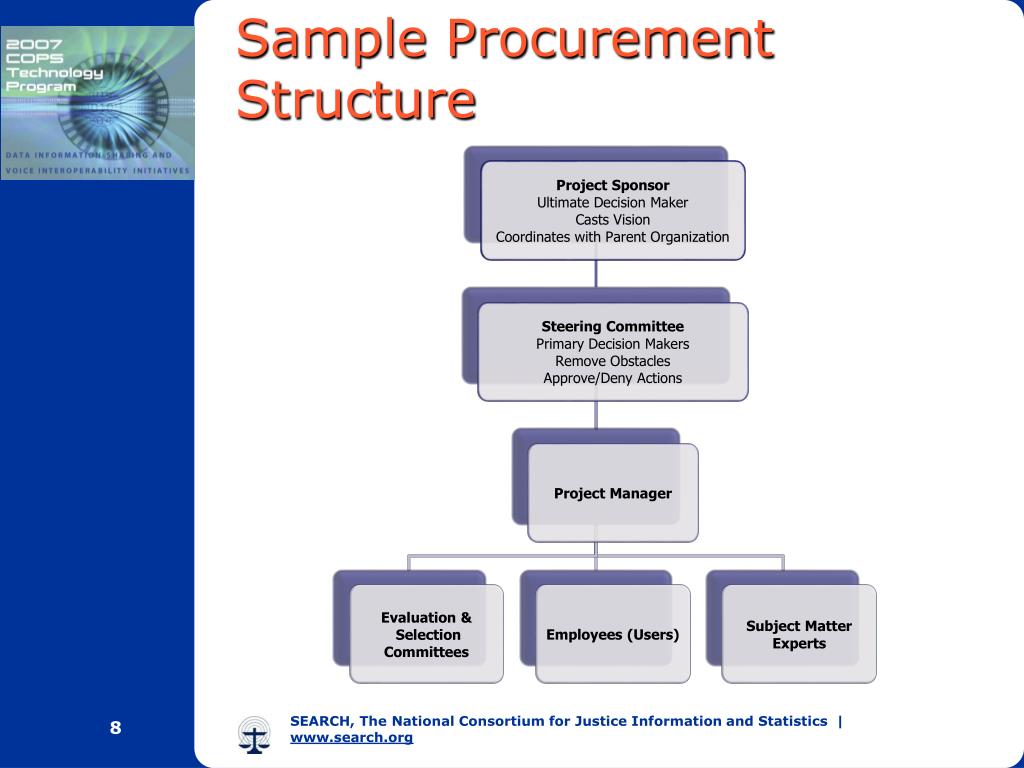 2007 COPS Technology Program

DATA INFORMATION SHARING AND VOICE INTEROPERABILITY INITIATIVES

Sample Procurement Structure

Project Sponsor
Ultimate Decision Maker
Casts Vision
Coordinates with Parent Organization

Steering Committee
Primary Decision Makers
Remove Obstacles
Approve/Deny Actions

Project Manager

Evaluation & Selection Committees

Employees (Users)

Subject Matter Experts

8

SEARCH, The National Consortium for Justice Information and Statistics | www.search.org